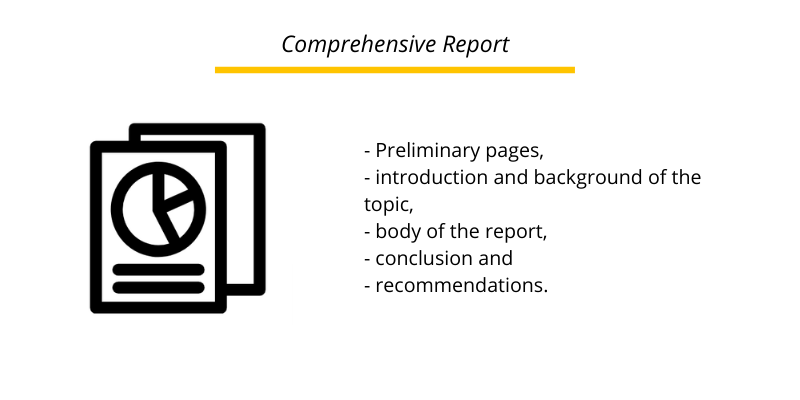 Comprehensive Report

- Preliminary pages,
- introduction and background of the topic,
- body of the report,
- conclusion and
- recommendations.